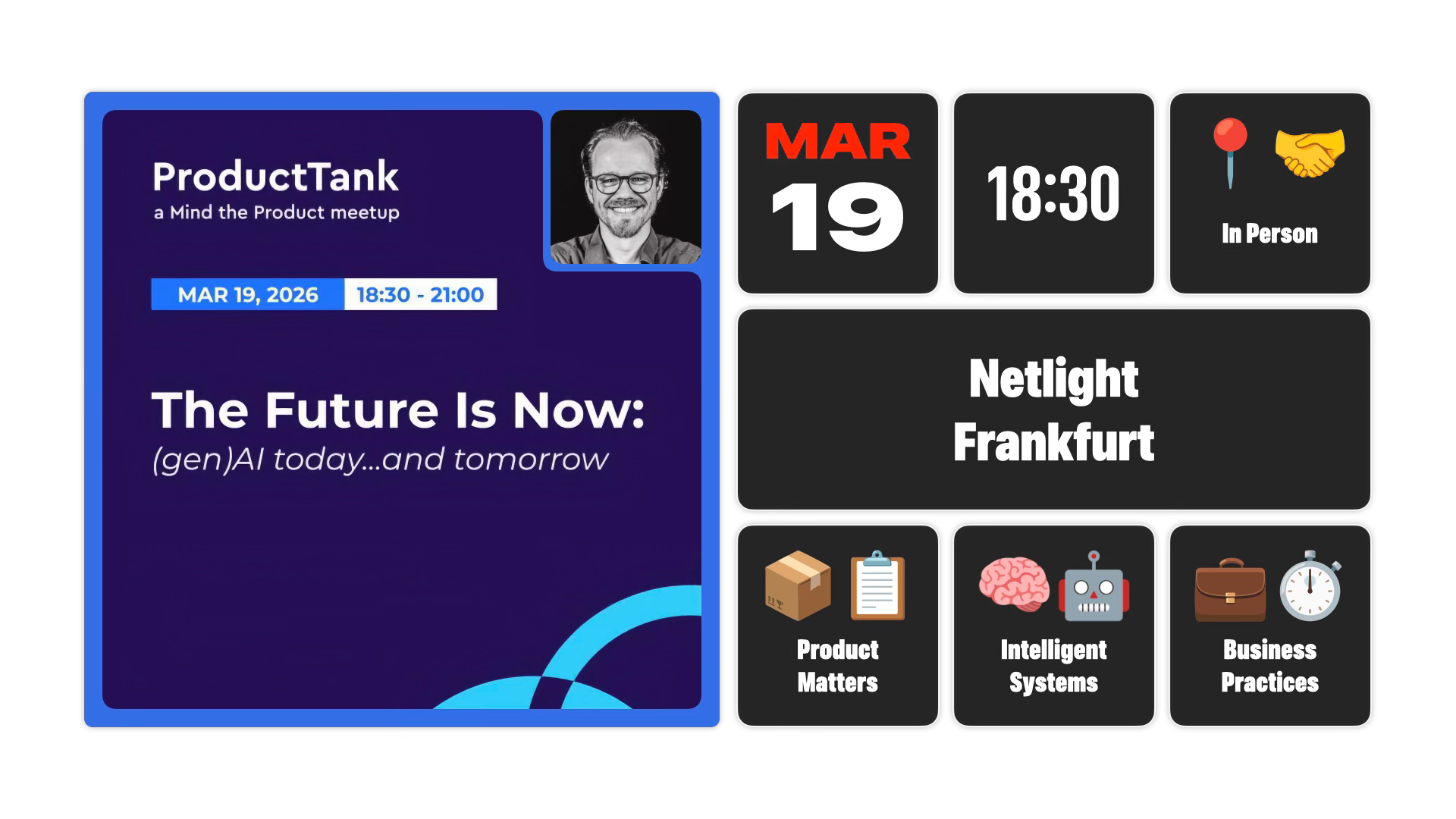 ProductTank
a Mind the Product meetup

MAR 19, 2026 18:30 - 21:00

The Future Is Now:
(gen)AI today...and tomorrow

MAR
19

18:30

In Person

Netlight
Frankfurt

Product Matters

Intelligent Systems

Business Practices